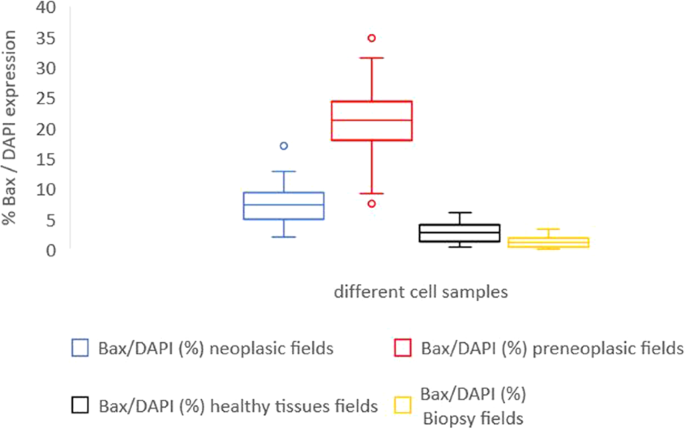 % Bax / DAPI expression

40
35
30
25
20
15
10
5
0

different cell samples

Bax/DAPI (%) neoplasic fields
Bax/DAPI (%) preneoplasic fields
Bax/DAPI (%) healthy tissues fields
Bax/DAPI (%) Biopsy fields